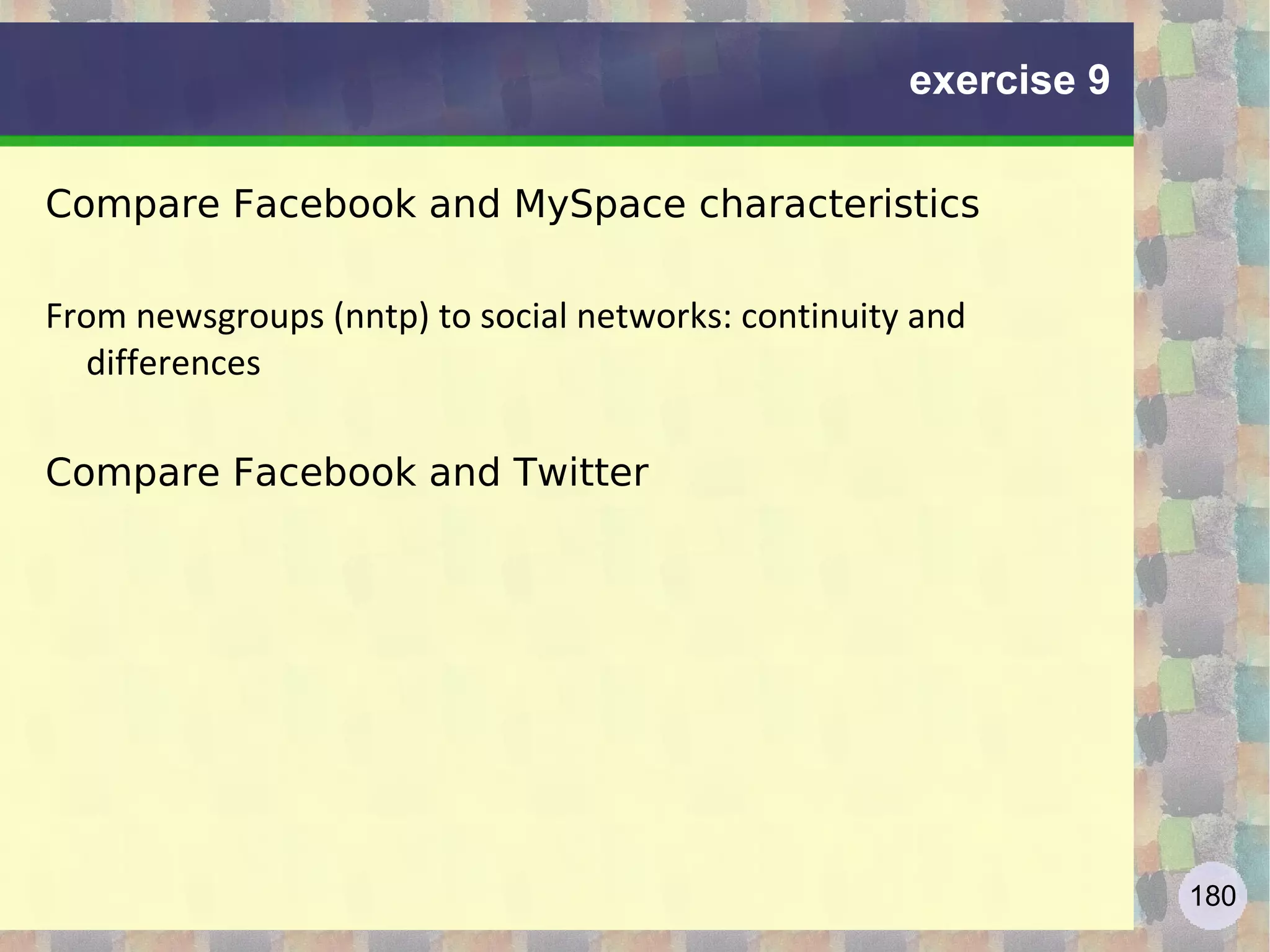 exercise 9

Compare Facebook and MySpace characteristics

From newsgroups (nntp) to social networks: continuity and differences

Compare Facebook and Twitter

180